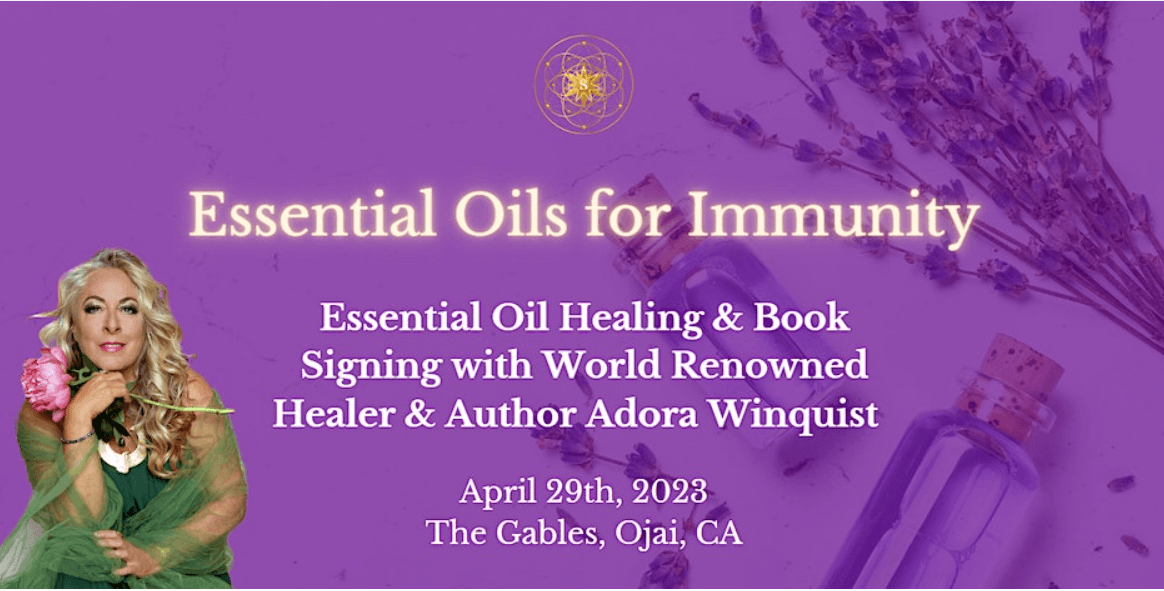 Essential Oils for Immunity

Essential Oil Healing & Book Signing with World Renowned Healer & Author Adora Winquist

April 29th, 2023
The Gables, Ojai, CA